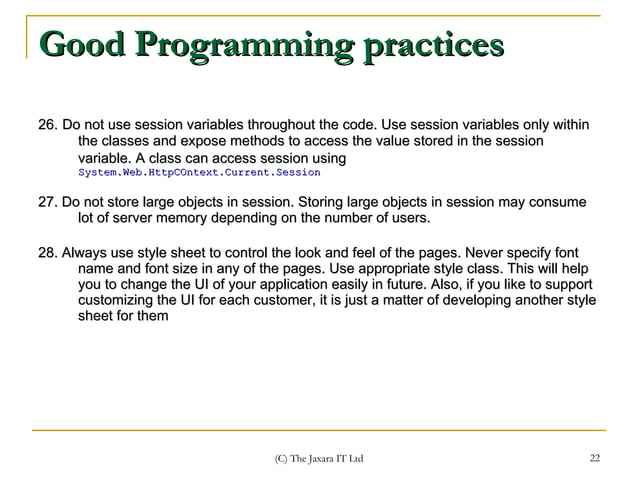 Good Programming practices

26. Do not use session variables throughout the code. Use session variables only within the classes and expose methods to access the value stored in the session variable. A class can access session using
System.Web.HttpCOntext.Current.Session

27. Do not store large objects in session. Storing large objects in session may consume lot of server memory depending on the number of users.

28. Always use style sheet to control the look and feel of the pages. Never specify font name and font size in any of the pages. Use appropriate style class. This will help you to change the UI of your application easily in future. Also, if you like to support customizing the UI for each customer, it is just a matter of developing another style sheet for them

(C) The Jaxara IT Ltd

22